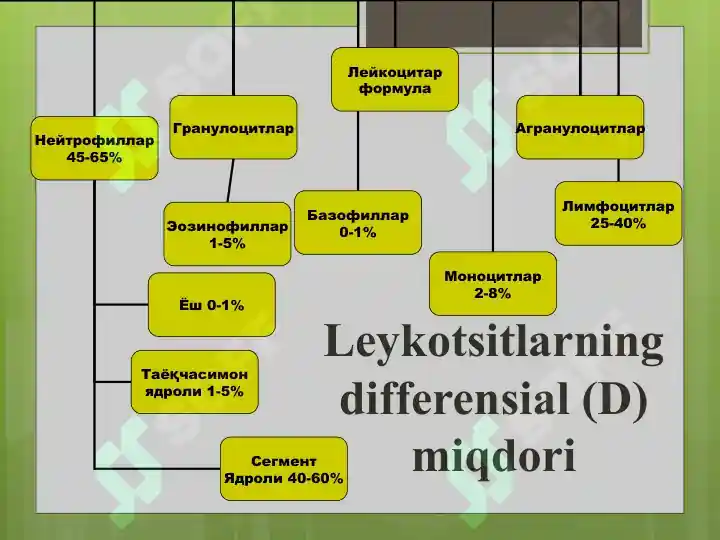 Лейкоцитар формула

Гранулоцитлар

Агранулоцитлар

Нейтрофиллар 45-65%

Эозинофиллар 1-5%

Базофиллар 0-1%

Лимфоцитлар 25-40%

Моноцитлар 2-8%

Ёш 0-1%

Таёқчасимон ядроли 1-5%

Сегмент Ядроли 40-60%

Leykotsitlarning differensial (D) miqdori